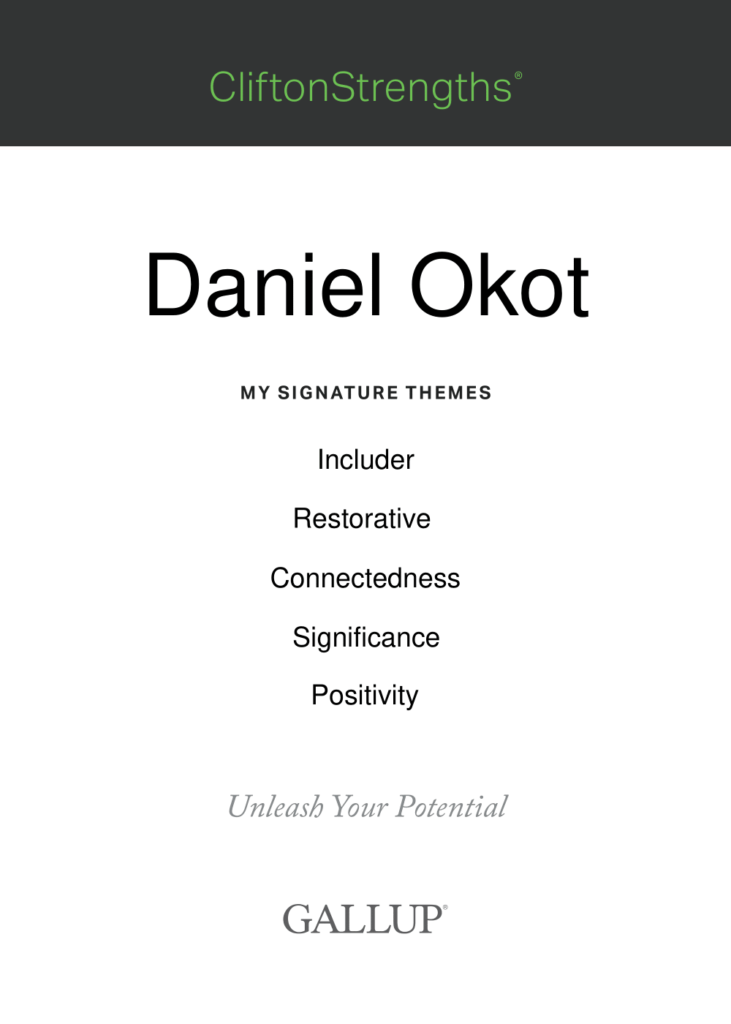 CliftonStrengths®

Daniel Okot

MY SIGNATURE THEMES

Includer

Restorative

Connectedness

Significance

Positivity

Unleash Your Potential

GALLUP®